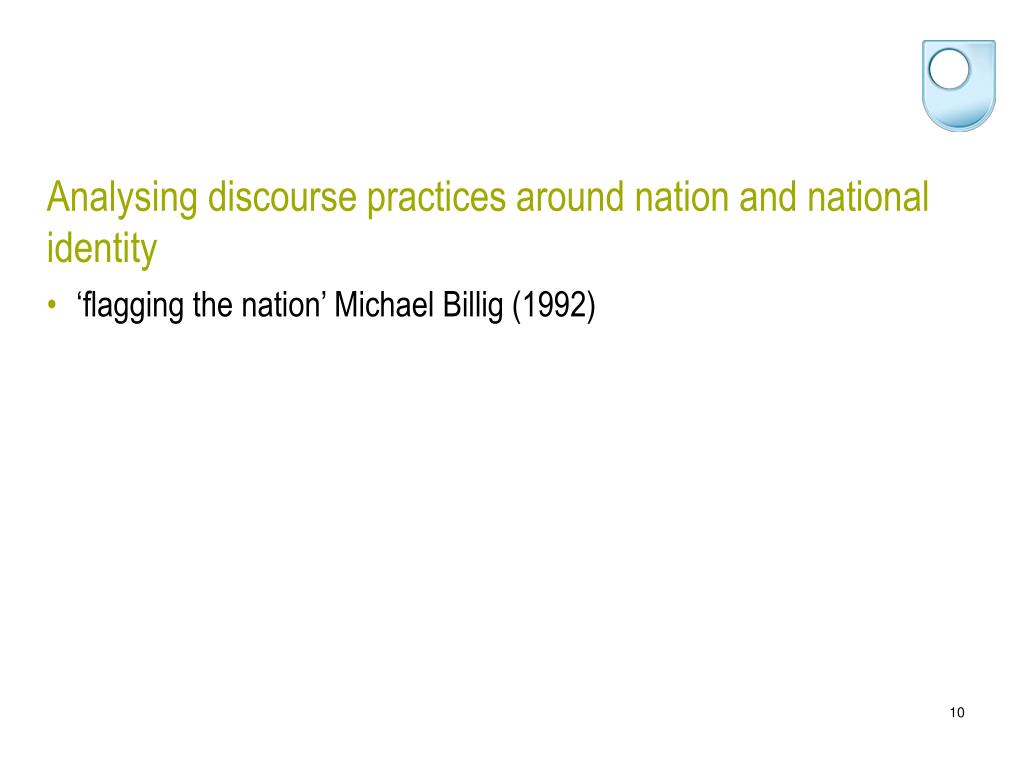 Analysing discourse practices around nation and national identity

• ‘flagging the nation’ Michael Billig (1992)

10